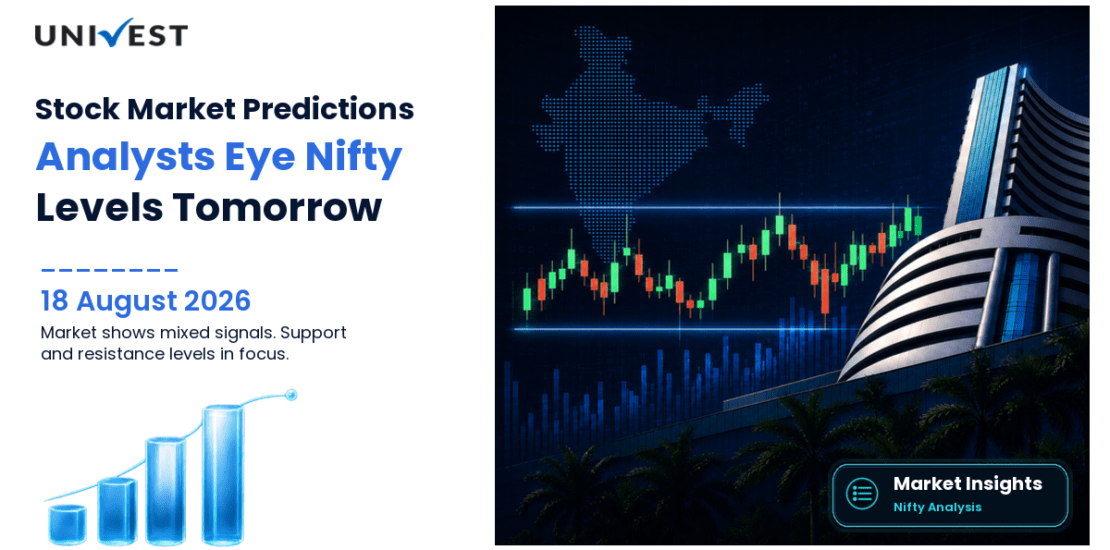 UNIVEST

Stock Market Predictions
Analysts Eye Nifty Levels Tomorrow

18 August 2026
Market shows mixed signals. Support and resistance levels in focus.

Market Insights
Nifty Analysis